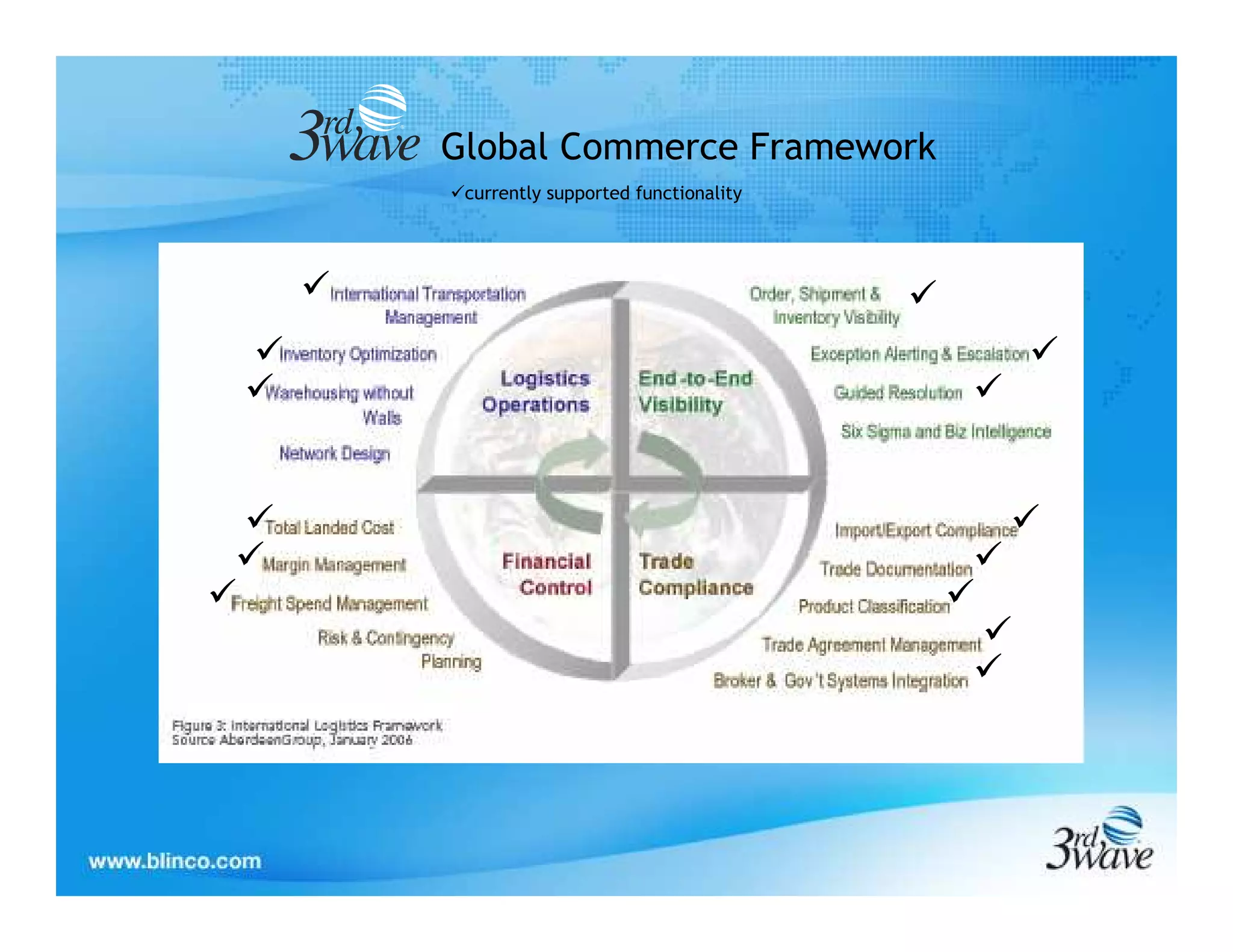 3rd wave Global Commerce Framework

✓currently supported functionality

✓ International Transportation Management

✓ Inventory Optimization

✓ Warehousing without Walls

Network Design

Logistics Operations

End-to-End Visibility

Order, Shipment & Inventory Visibility ✓

Exception Alerting & Escalation ✓

Guided Resolution ✓

Six Sigma and Biz Intelligence

✓ Total Landed Cost

✓ Margin Management

✓ Freight Spend Management

Risk & Contingency Planning

Financial Control

Trade Compliance

Import/Export Compliance ✓

Trade Documentation ✓

Product Classification ✓

Trade Agreement Management ✓

Broker & Gov't Systems Integration ✓

Figure 3: International Logistics Framework
Source AberdeenGroup, January 2006

www.blinco.com

3rd wave